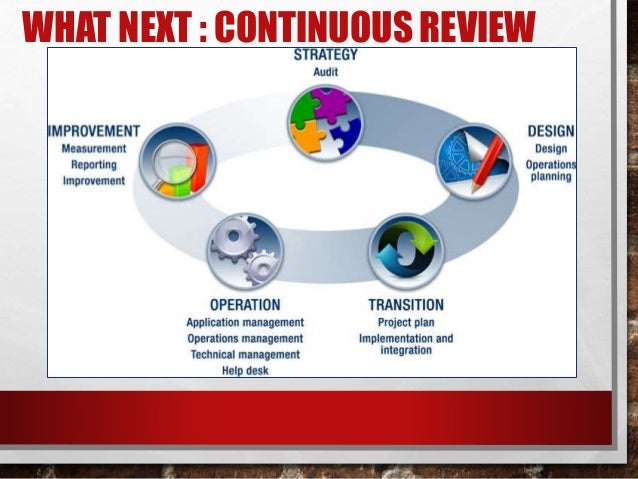 WHAT NEXT : CONTINUOUS REVIEW

STRATEGY
Audit

DESIGN
Design
Operations planning

TRANSITION
Project plan
Implementation and integration

OPERATION
Application management
Operations management
Technical management
Help desk

IMPROVEMENT
Measurement
Reporting
Improvement